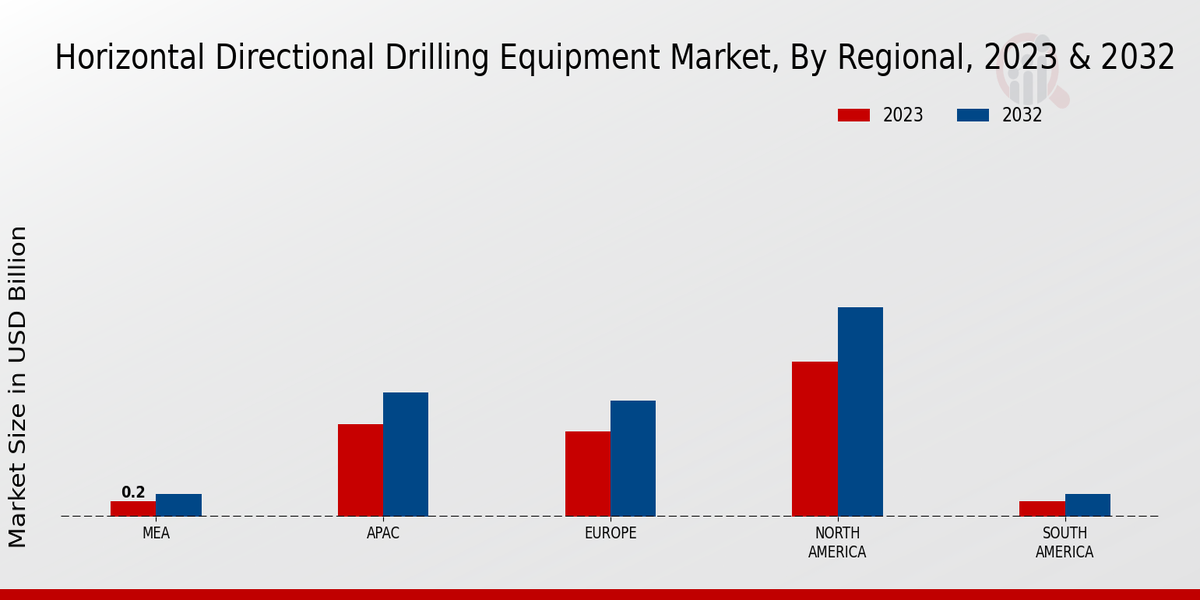 Horizontal Directional Drilling Equipment Market, By Regional, 2023 & 2032

2023
2032

Market Size in USD Billion

0.2

MEA
APAC
EUROPE
NORTH AMERICA
SOUTH AMERICA